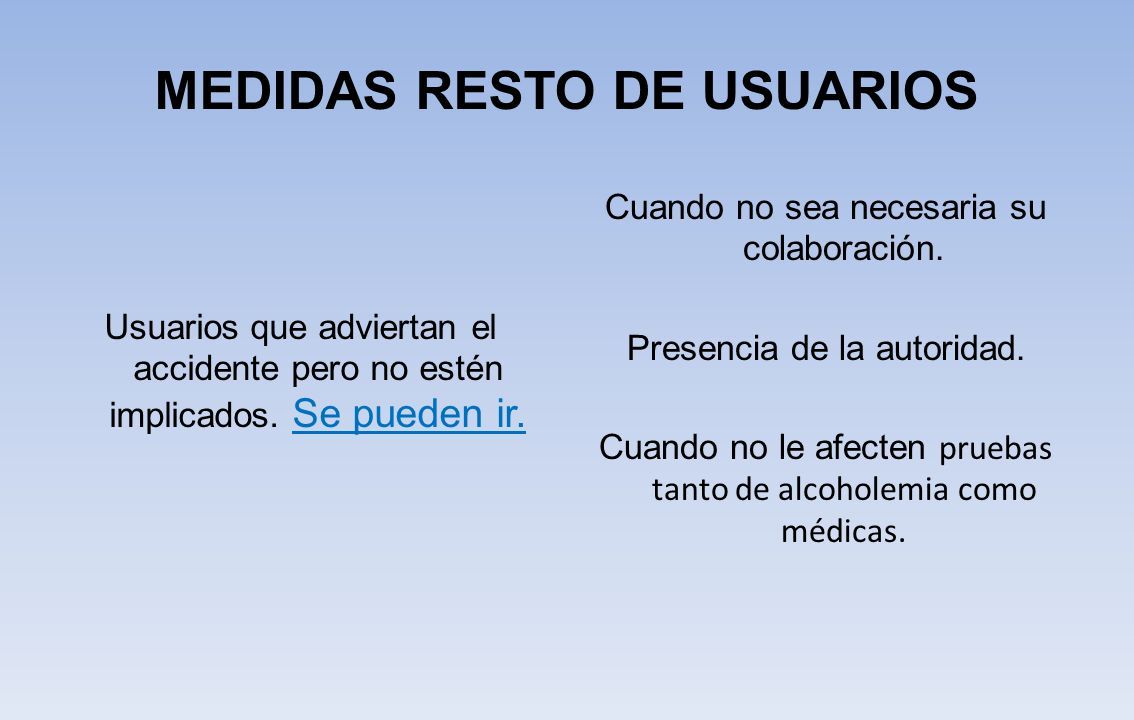 MEDIDAS RESTO DE USUARIOS

Usuarios que adviertan el accidente pero no estén implicados. Se pueden ir.

Cuando no sea necesaria su colaboración.

Presencia de la autoridad.

Cuando no le afecten pruebas tanto de alcoholemia como médicas.